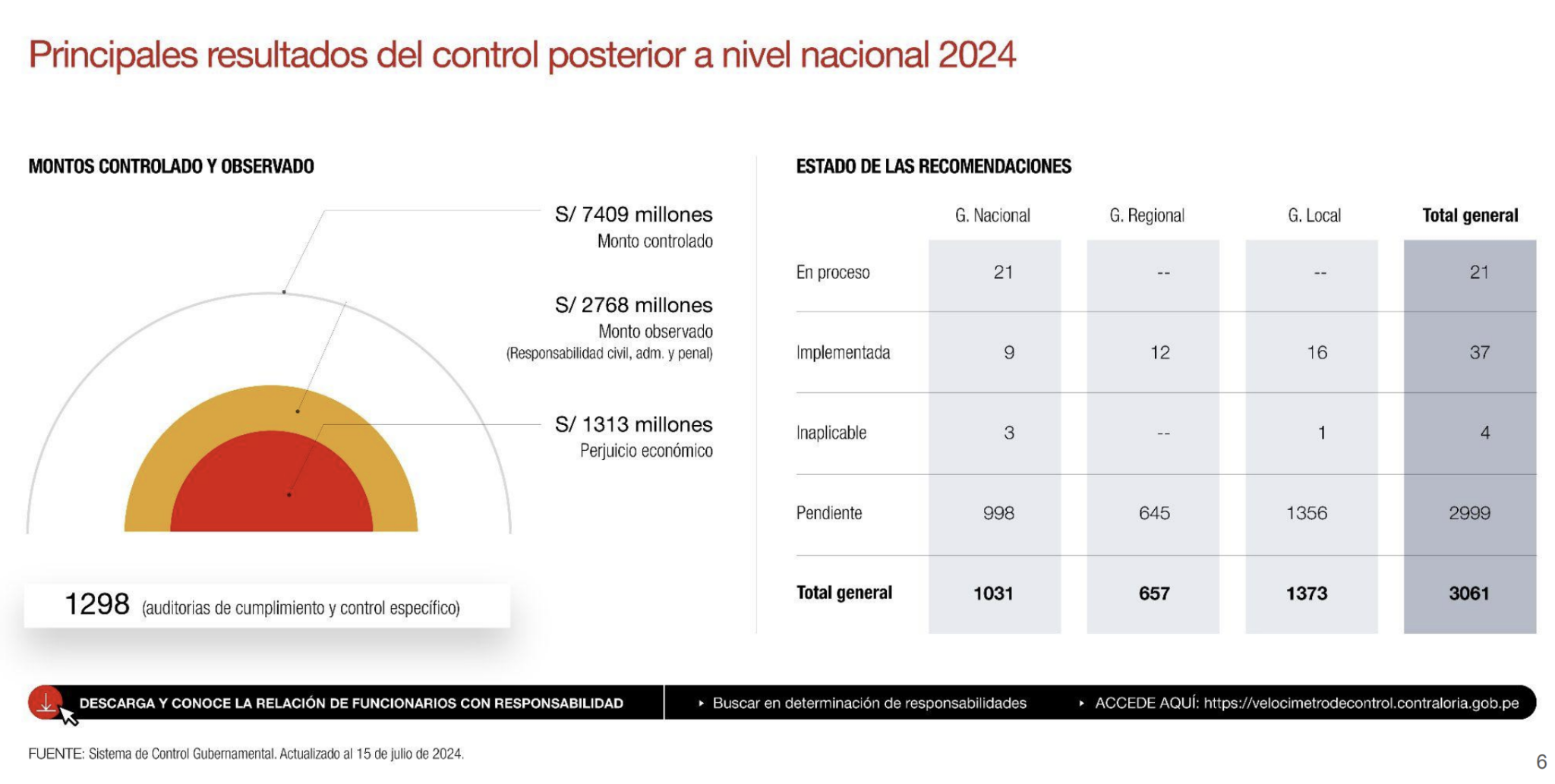 Principales resultados del control posterior a nivel nacional 2024

MONTOS CONTROLADO Y OBSERVADO

S/ 7409 millones
Monto controlado

S/ 2768 millones
Monto observado
(Responsabilidad civil, adm. y penal)

S/ 1313 millones
Perjuicio económico

1298 (auditorias de cumplimiento y control específico)

ESTADO DE LAS RECOMENDACIONES

| | G. Nacional | G. Regional | G. Local | Total general |
|---|---|---|---|---|
| En proceso | 21 | -- | -- | 21 |
| Implementada | 9 | 12 | 16 | 37 |
| Inaplicable | 3 | -- | 1 | 4 |
| Pendiente | 998 | 645 | 1356 | 2999 |
| Total general | 1031 | 657 | 1373 | 3061 |

DESCARGA Y CONOCE LA RELACIÓN DE FUNCIONARIOS CON RESPONSABILIDAD

Buscar en determinación de responsabilidades

ACCEDE AQUÍ: https://velocimetrodecontrol.contraloria.gob.pe

FUENTE: Sistema de Control Gubernamental. Actualizado al 15 de julio de 2024.

6